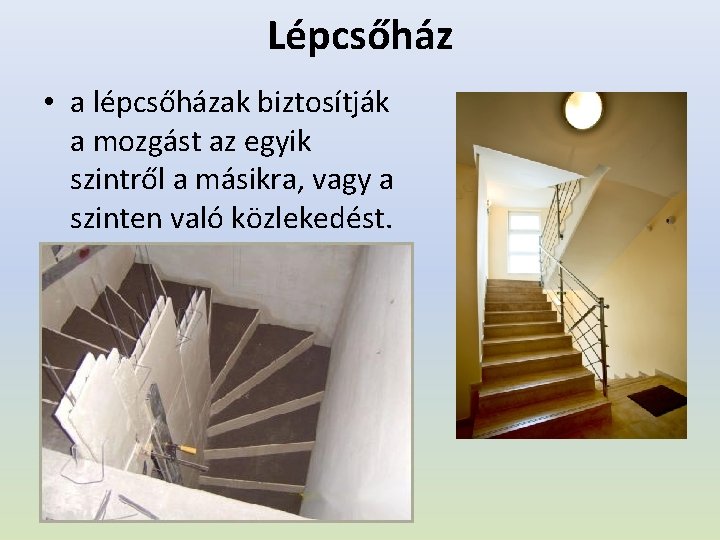 Lépcsőház

• a lépcsőházak biztosítják a mozgást az egyik szintről a másikra, vagy a szinten való közlekedést.